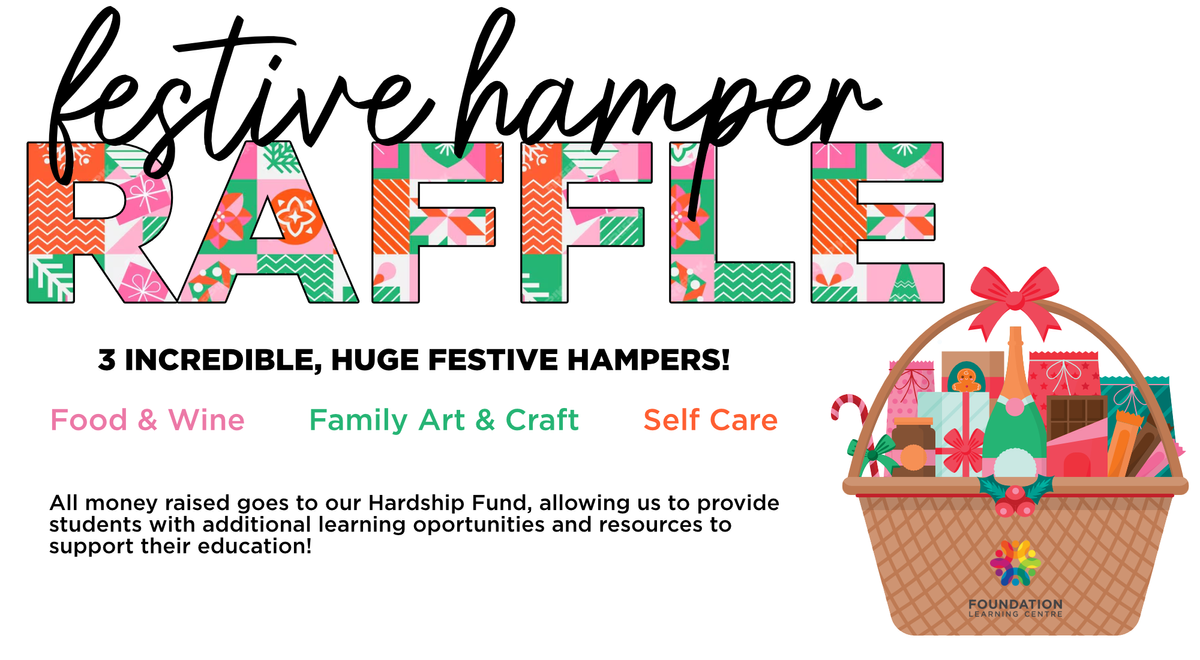 festive hamper
RAFFLE

3 INCREDIBLE, HUGE FESTIVE HAMPERS!

Food & Wine Family Art & Craft Self Care

All money raised goes to our Hardship Fund, allowing us to provide students with additional learning oportunities and resources to support their education!

FOUNDATION
LEARNING CENTRE